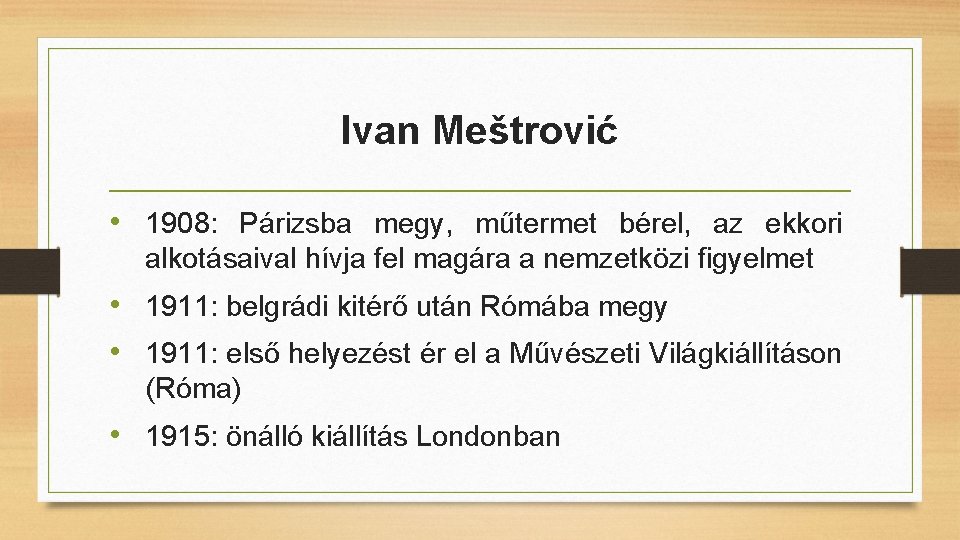 Ivan Meštrović

• 1908: Párizsba megy, műtermet bérel, az ekkori alkotásaival hívja fel magára a nemzetközi figyelmet

• 1911: belgrádi kitérő után Rómába megy

• 1911: első helyezést ér el a Művészeti Világkiállításon (Róma)

• 1915: önálló kiállítás Londonban